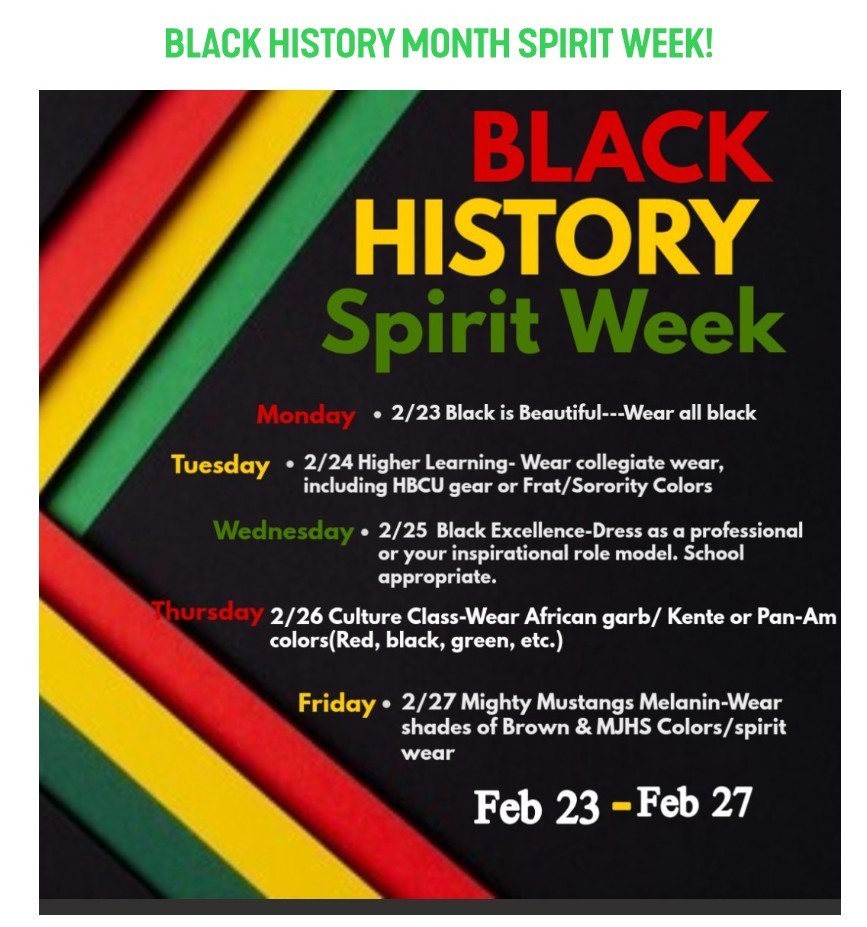 BLACK HISTORY MONTH SPIRIT WEEK!

BLACK HISTORY Spirit Week

Monday • 2/23 Black is Beautiful---Wear all black

Tuesday • 2/24 Higher Learning- Wear collegiate wear, including HBCU gear or Frat/Sorority Colors

Wednesday • 2/25 Black Excellence-Dress as a professional or your inspirational role model. School appropriate.

Thursday 2/26 Culture Class-Wear African garb/ Kente or Pan-Am colors(Red, black, green, etc.)

Friday • 2/27 Mighty Mustangs Melanin-Wear shades of Brown & MJHS Colors/spirit wear

Feb 23 - Feb 27